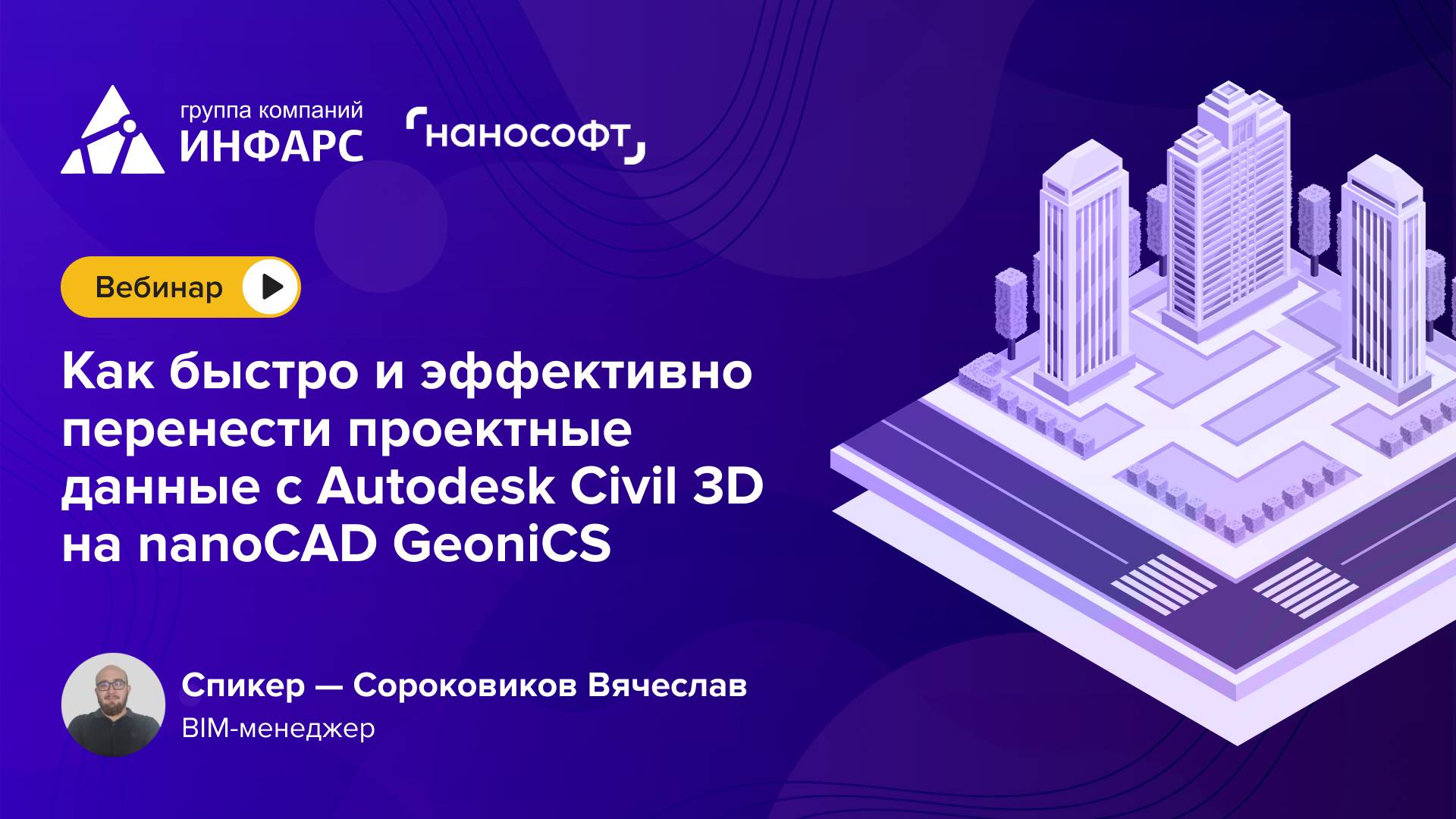 группа компаний
ИНФАРС

нанософт

Вебинар

Как быстро и эффективно перенести проектные данные с Autodesk Civil 3D на nanoCAD GeoniCS

Спикер — Сороковиков Вячеслав
BIM-менеджер